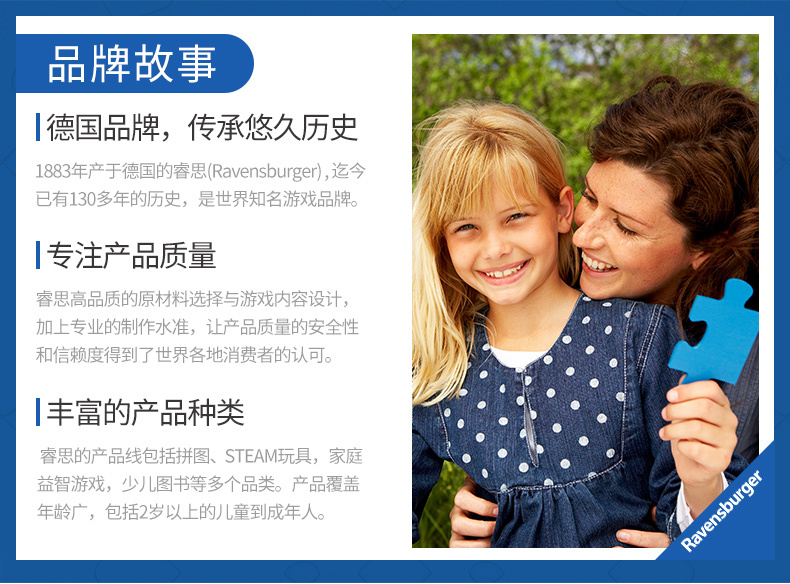 品牌故事

德国品牌，传承悠久历史

1883年产于德国的睿思(Ravensburger)，迄今已有130多年的历史，是世界知名游戏品牌。

专注产品质量

睿思高品质的原材料选择与游戏内容设计，加上专业的制作水准，让产品质量的安全性和信赖度得到了世界各地消费者的认可。

丰富的产品种类

睿思的产品线包括拼图、STEAM玩具，家庭益智游戏，少儿图书等多个品类。产品覆盖年龄广，包括2岁以上的儿童到成年人。

Ravensburger